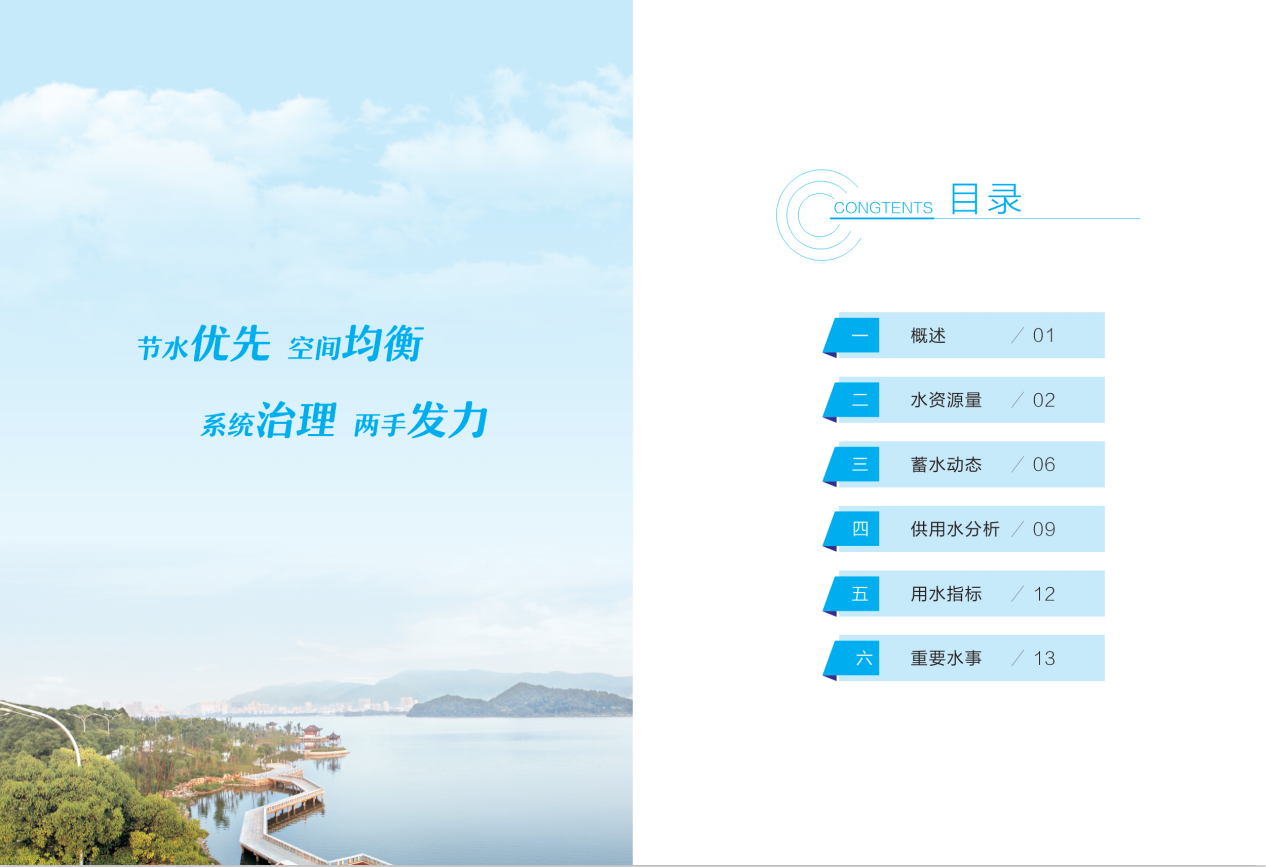 节水优先 空间均衡

系统治理 两手发力

CONGTENTS 目录

一 概述 / 01

二 水资源量 / 02

三 蓄水动态 / 06

四 供用水分析 / 09

五 用水指标 / 12

六 重要水事 / 13